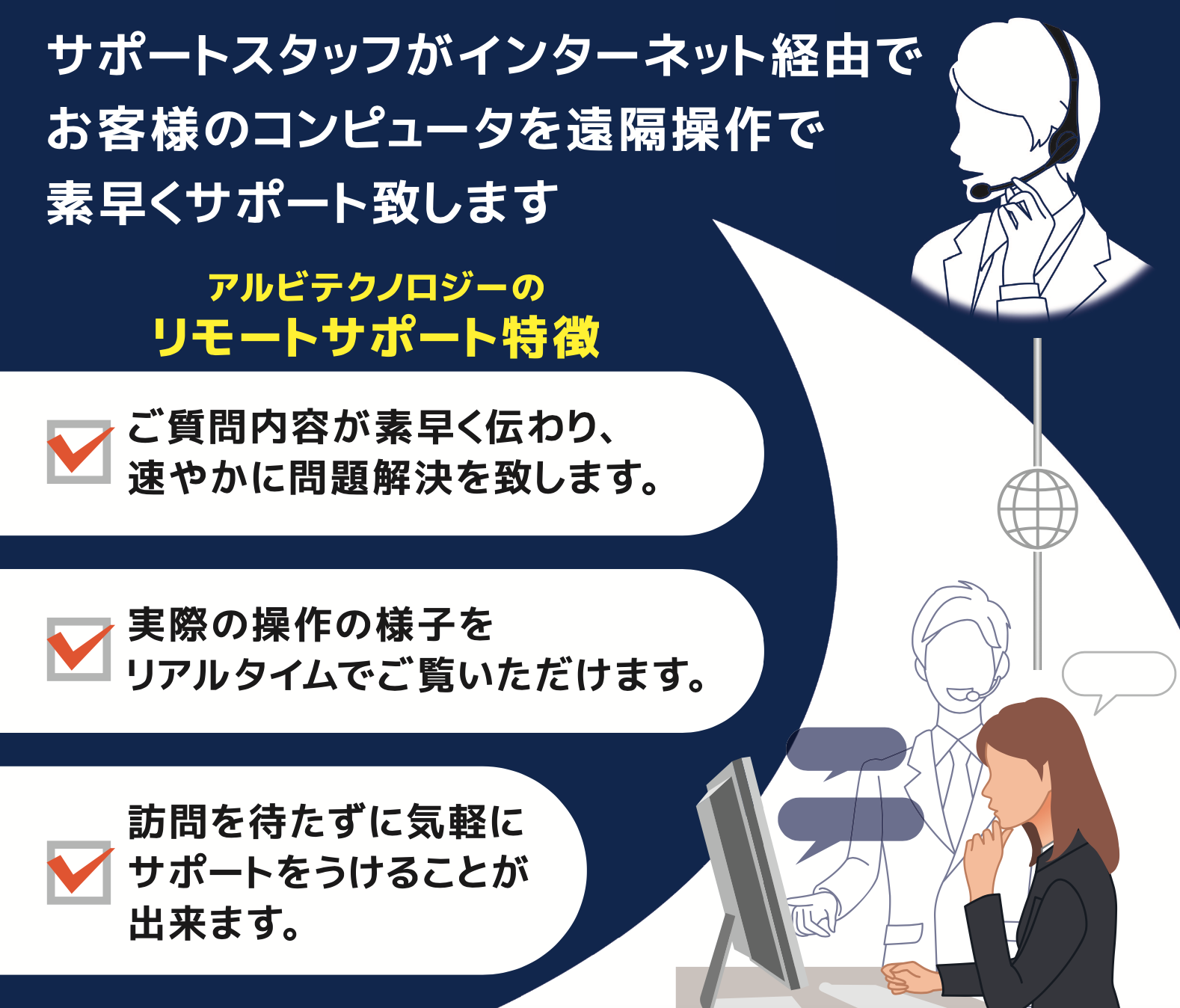 サポートスタッフがインターネット経由でお客様のコンピュータを遠隔操作で素早くサポート致します

アルビテクノロジーの
リモートサポート特徴

ご質問内容が素早く伝わり、速やかに問題解決を致します。

実際の操作の様子をリアルタイムでご覧いただけます。

訪問を待たずに気軽にサポートをうけることが出来ます。